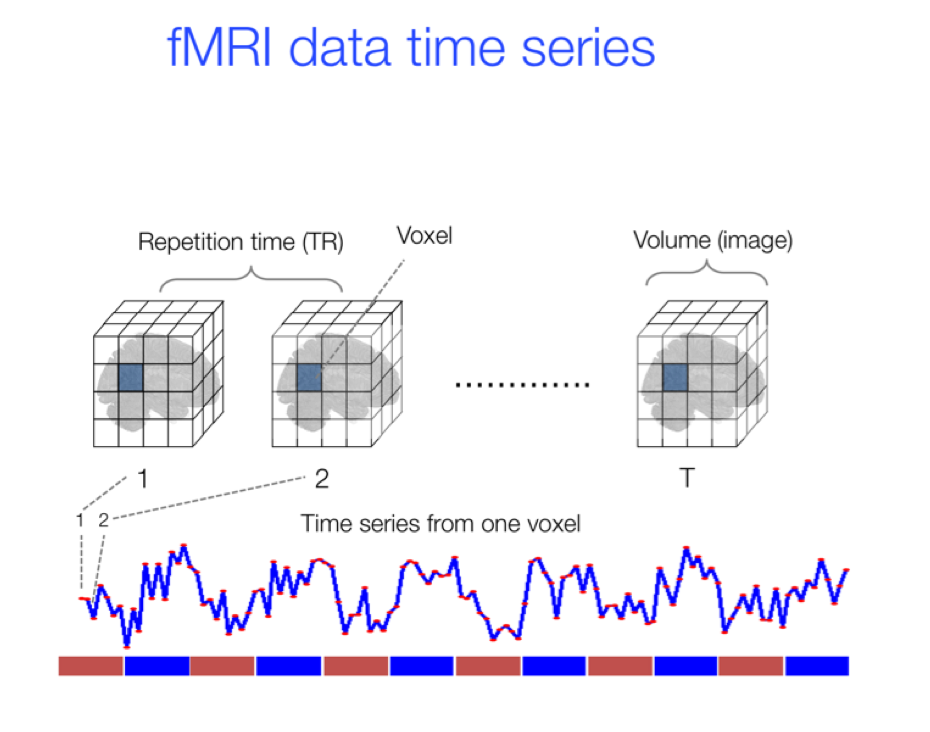 fMRI data time series

Repetition time (TR)

Voxel

Volume (image)

............

1

2

T

1 2

Time series from one voxel